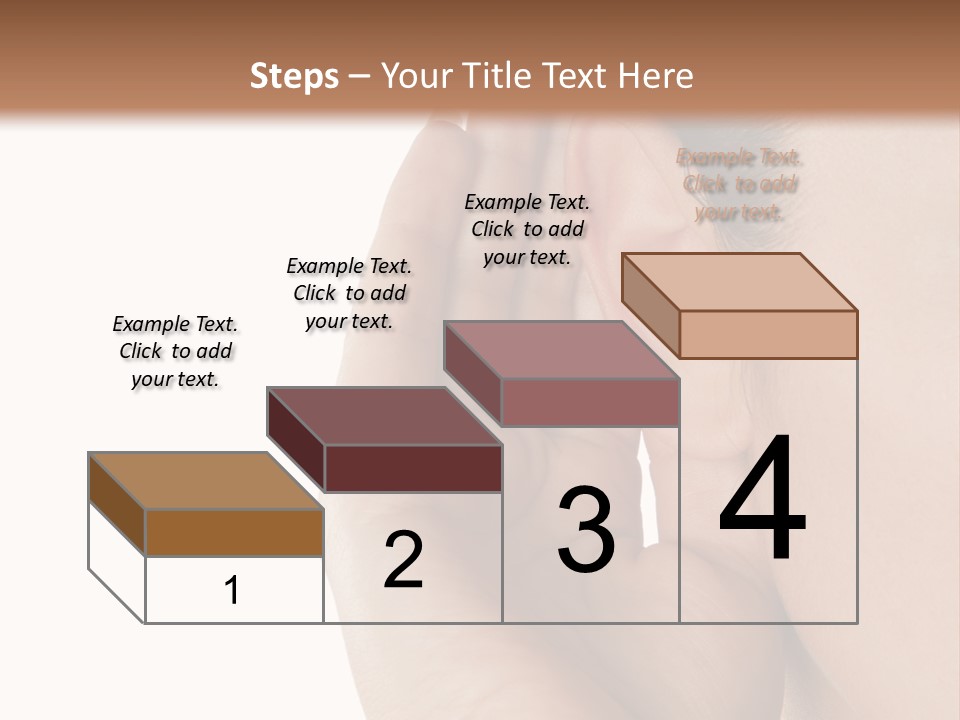 Steps – Your Title Text Here

Example Text. Click to add your text.

Example Text. Click to add your text.

Example Text. Click to add your text.

Example Text. Click to add your text.

1

2

3

4